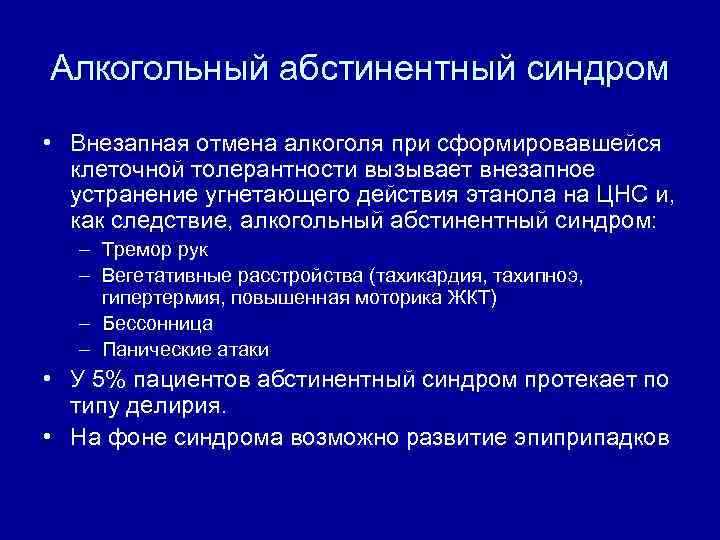 Алкогольный абстинентный синдром

• Внезапная отмена алкоголя при сформировавшейся клеточной толерантности вызывает внезапное устранение угнетающего действия этанола на ЦНС и, как следствие, алкогольный абстинентный синдром:
– Тремор рук
– Вегетативные расстройства (тахикардия, тахипноэ, гипертермия, повышенная моторика ЖКТ)
– Бессонница
– Панические атаки
• У 5% пациентов абстинентный синдром протекает по типу делирия.
• На фоне синдрома возможно развитие эпиприпадков